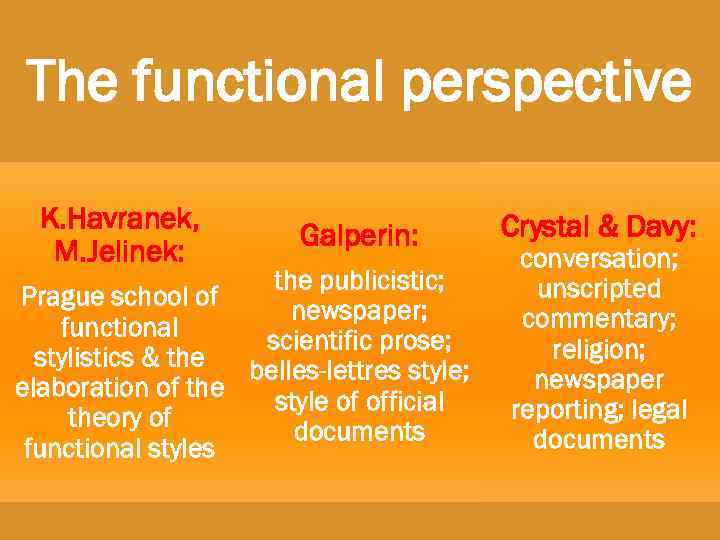 The functional perspective

K.Havranek, M.Jelinek:

Prague school of functional stylistics & the elaboration of the theory of functional styles

Galperin:

the publicistic; newspaper; scientific prose; belles-lettres style; style of official documents

Crystal & Davy:

conversation; unscripted commentary; religion; newspaper reporting; legal documents